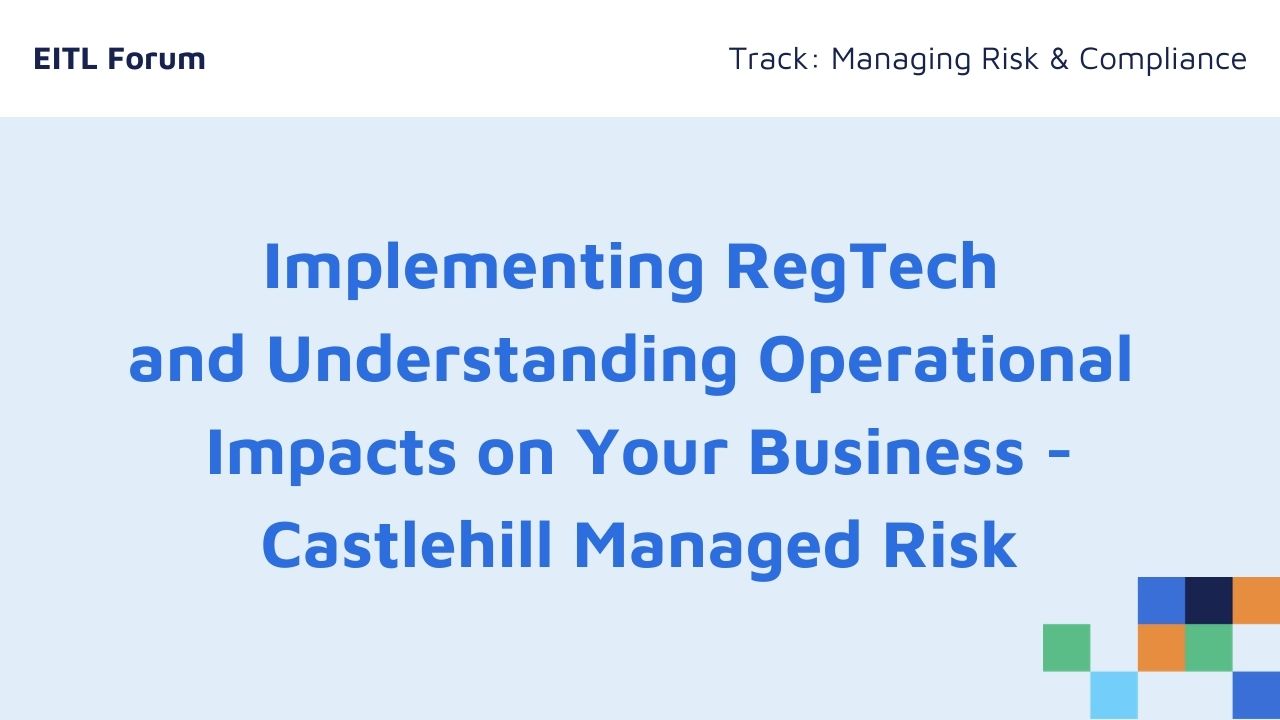 EITL Forum

Track: Managing Risk & Compliance

Implementing RegTech and Understanding Operational Impacts on Your Business - Castlehill Managed Risk